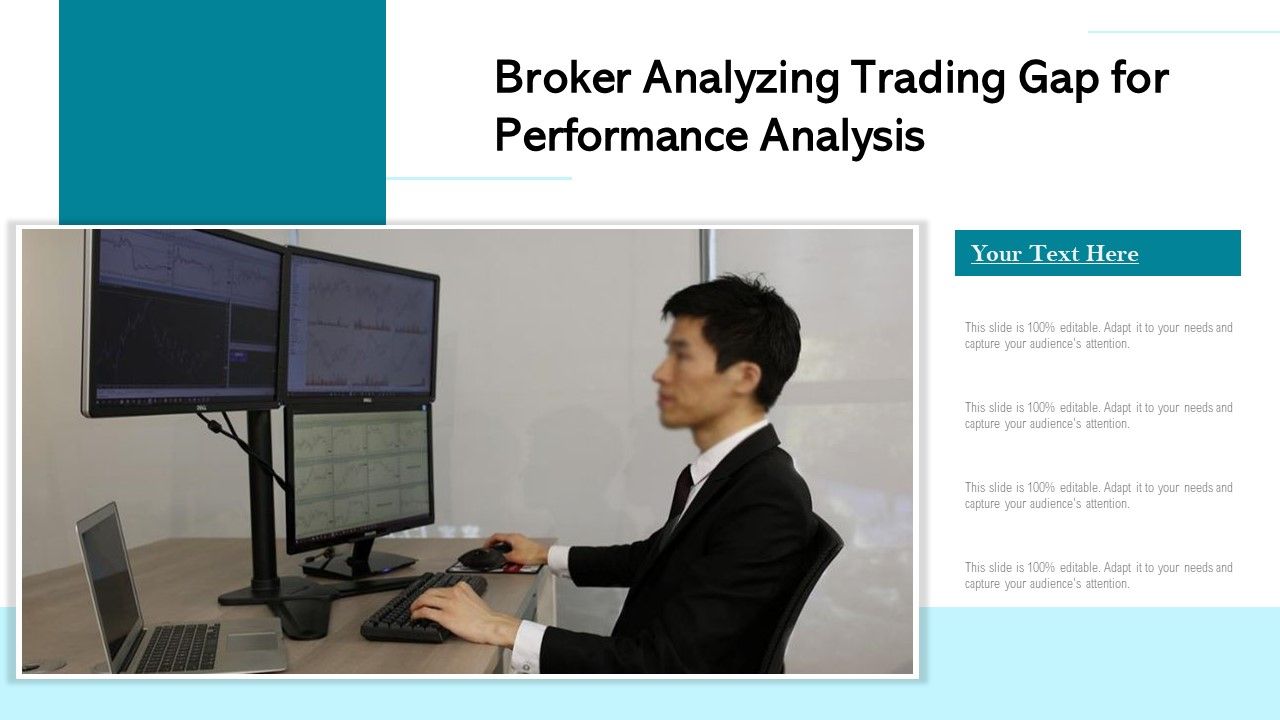 Broker Analyzing Trading Gap for Performance Analysis

Your Text Here

This slide is 100% editable. Adapt it to your needs and capture your audience's attention.

This slide is 100% editable. Adapt it to your needs and capture your audience's attention.

This slide is 100% editable. Adapt it to your needs and capture your audience's attention.

This slide is 100% editable. Adapt it to your needs and capture your audience's attention.